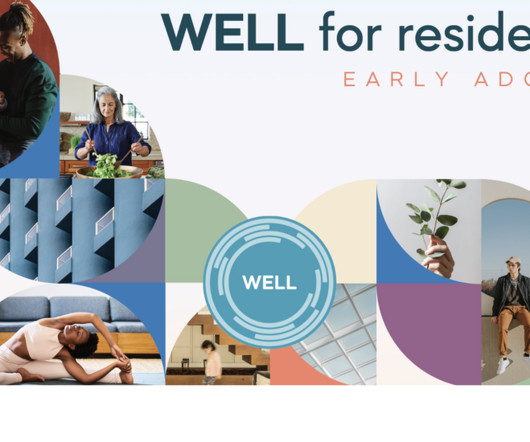 WELL for reside

EARLY ADO

WELL